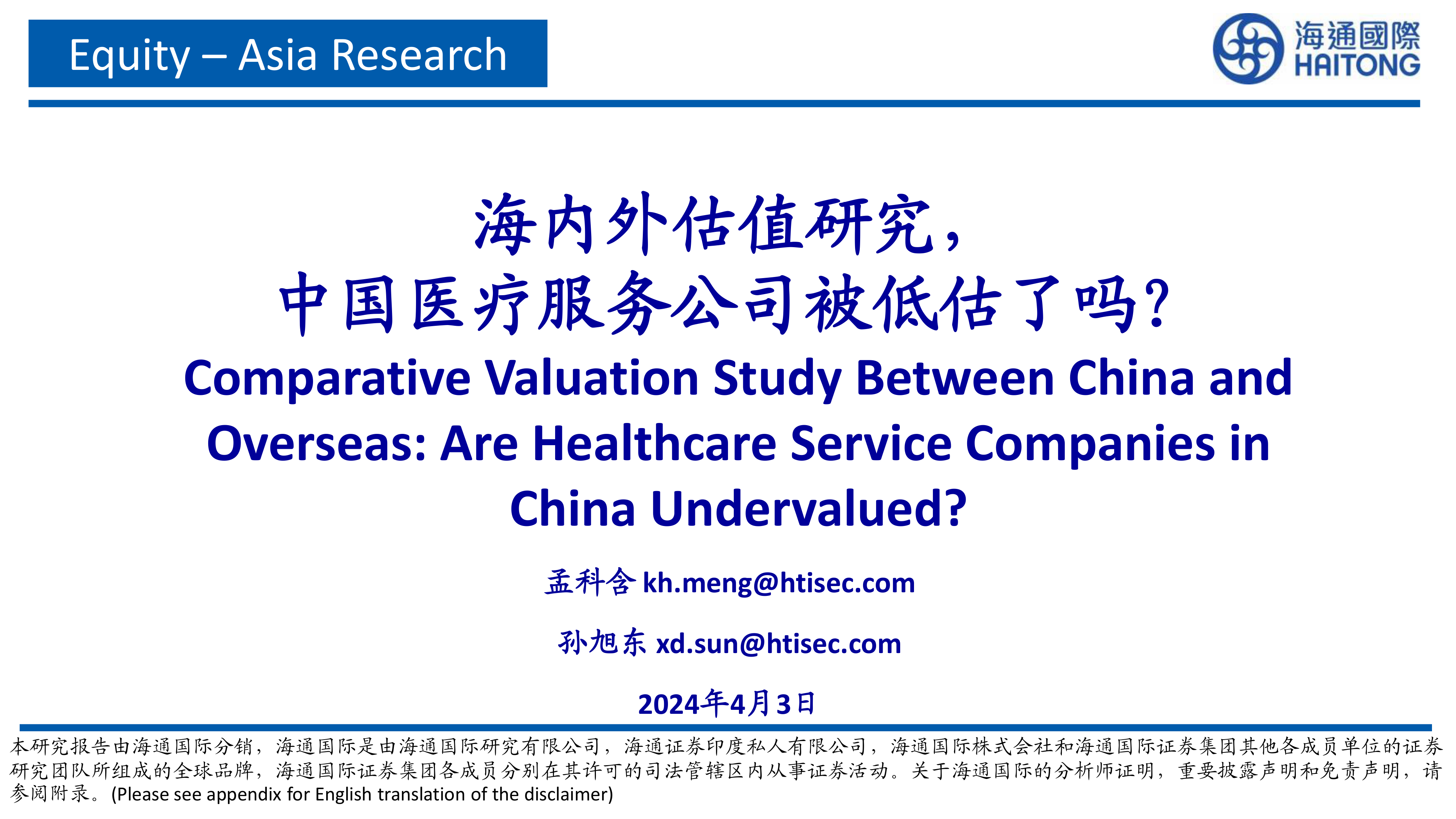 Equity – Asia Research

海通國際
HAITONG

海内外估值研究，
中国医疗服务公司被低估了吗？
Comparative Valuation Study Between China and Overseas: Are Healthcare Service Companies in China Undervalued?

孟科含 kh.meng@htisec.com

孙旭东 xd.sun@htisec.com

2024年4月3日

本研究报告由海通国际分销，海通国际是由海通国际研究有限公司，海通证券印度私人有限公司，海通国际株式会社和海通国际证券集团其他各成员单位的证券研究团队所组成的全球品牌，海通国际证券集团各成员分别在其许可的司法管辖区内从事证券活动。关于海通国际的分析师证明，重要披露声明和免责声明，请参阅附录。(Please see appendix for English translation of the disclaimer)